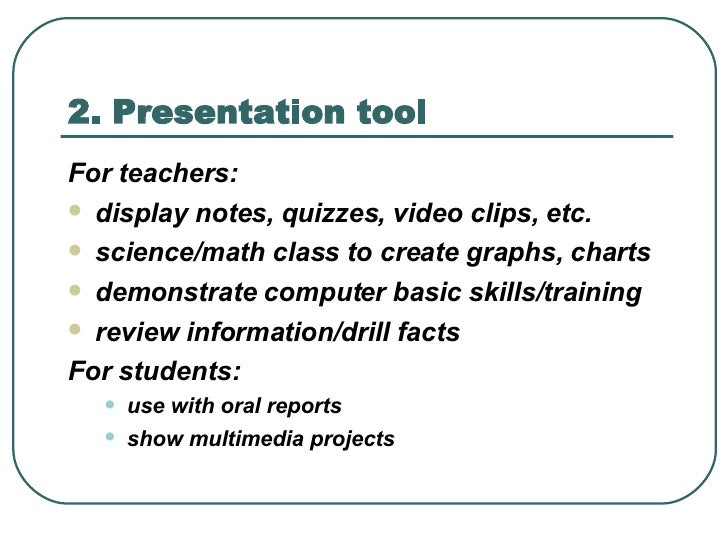 2. Presentation tool

For teachers:

- display notes, quizzes, video clips, etc.
- science/math class to create graphs, charts
- demonstrate computer basic skills/training
- review information/drill facts

For students:

- use with oral reports
- show multimedia projects